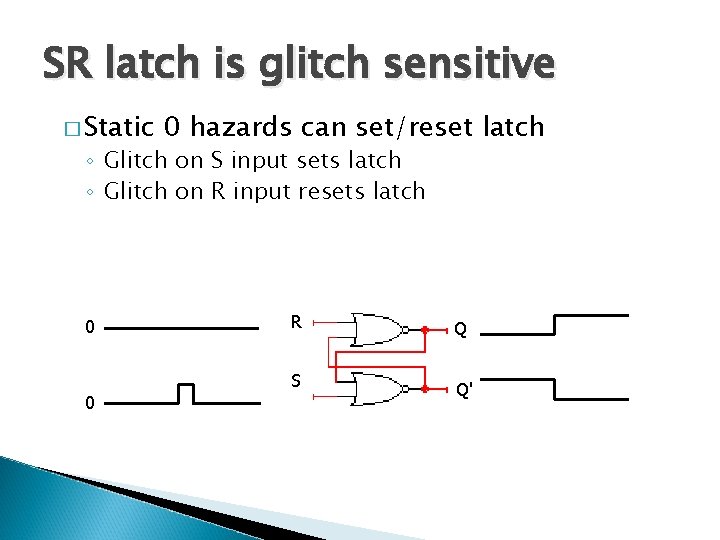 SR latch is glitch sensitive

□ Static 0 hazards can set/reset latch
◦ Glitch on S input sets latch
◦ Glitch on R input resets latch

0
0
R
S
Q
Q'